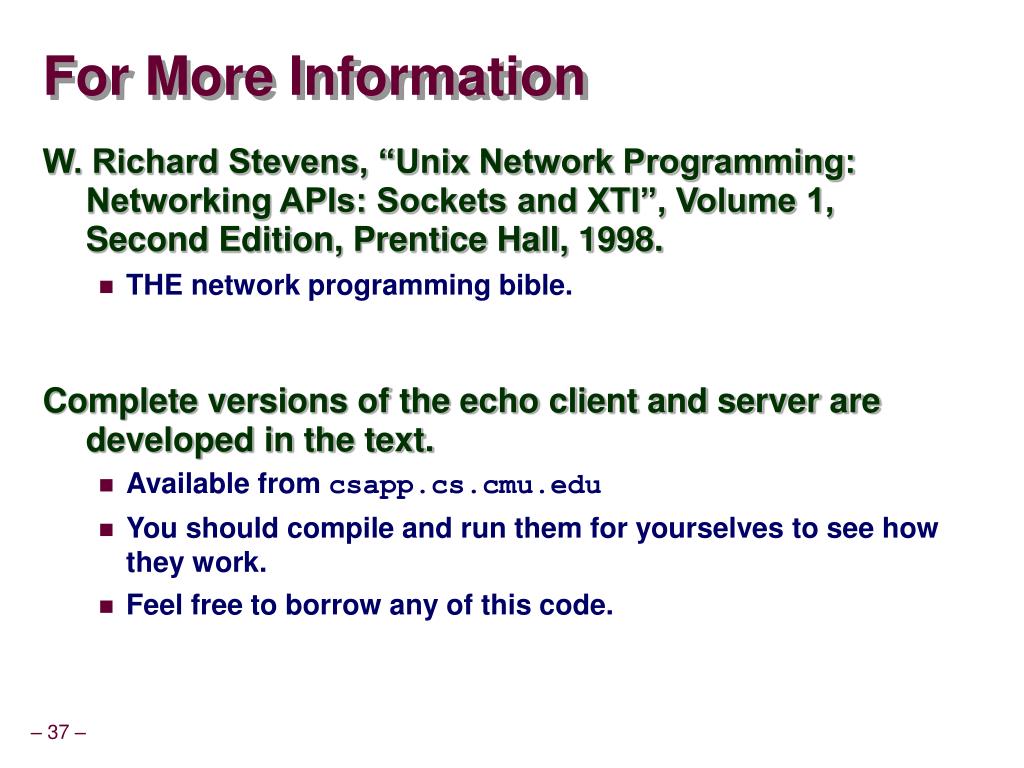 For More Information

W. Richard Stevens, “Unix Network Programming: Networking APIs: Sockets and XTI”, Volume 1, Second Edition, Prentice Hall, 1998.

THE network programming bible.

Complete versions of the echo client and server are developed in the text.

Available from csapp.cs.cmu.edu

You should compile and run them for yourselves to see how they work.

Feel free to borrow any of this code.

– 37 –